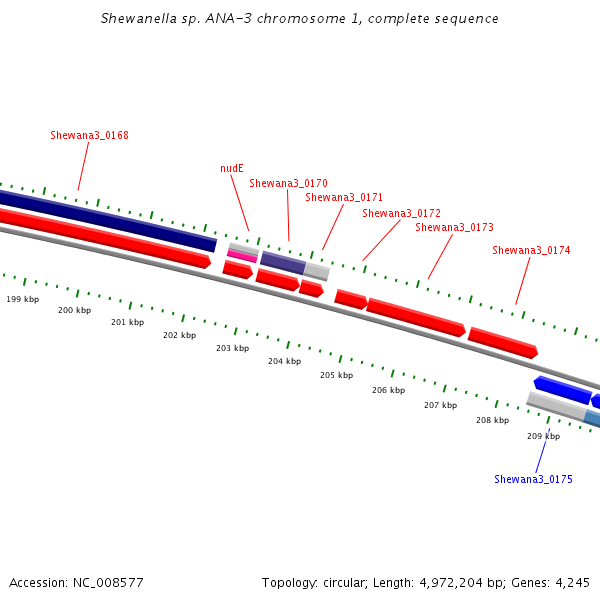 Shewanella sp. ANA-3 chromosome 1, complete sequence

Shewana3_0168

nudE

Shewana3_0170

Shewana3_0171

Shewana3_0172

Shewana3_0173

Shewana3_0174

199 kbp
200 kbp
201 kbp
202 kbp
203 kbp
204 kbp
205 kbp
206 kbp
207 kbp
208 kbp
209 kbp

Shewana3_0175

Accession: NC_008577

Topology: circular; Length: 4,972,204 bp; Genes: 4,245